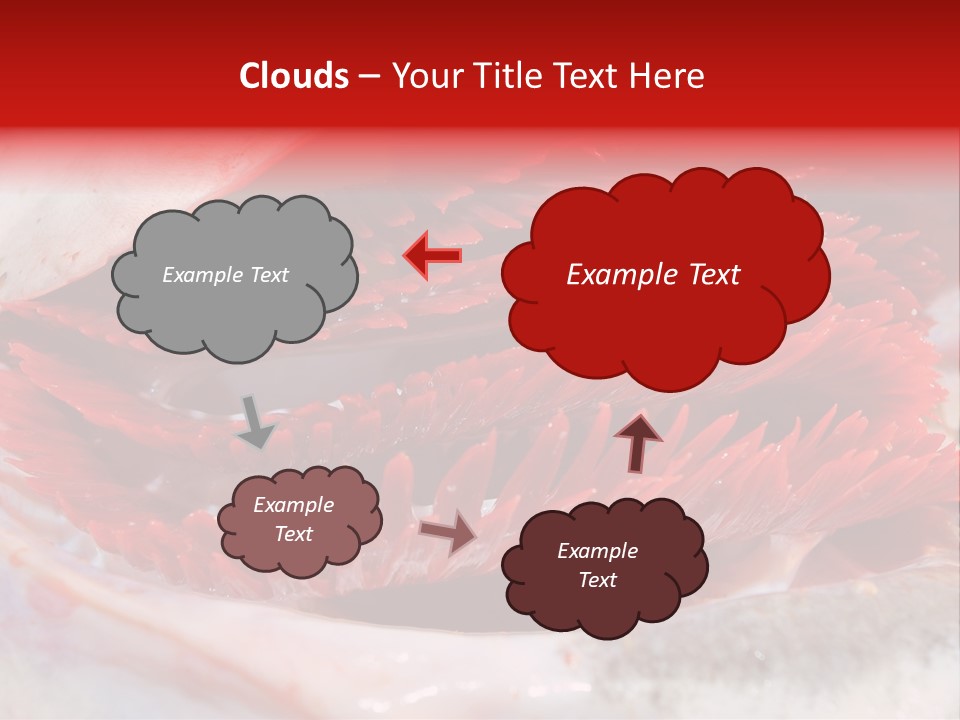 Clouds – Your Title Text Here

Example Text

Example Text

Example Text

Example Text